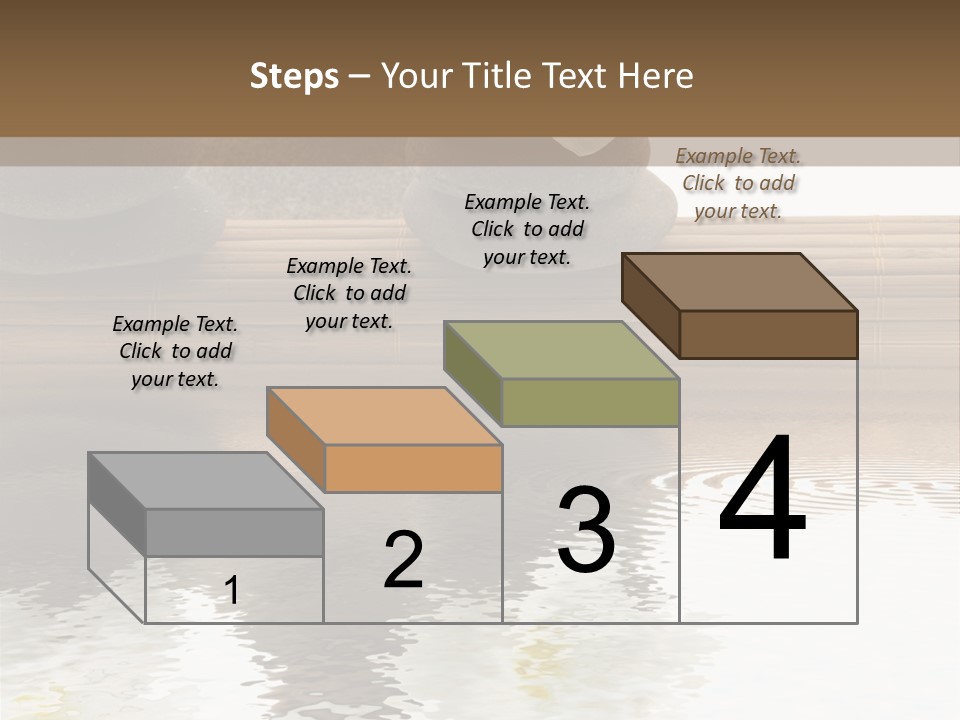 Steps – Your Title Text Here

Example Text. Click to add your text.

Example Text. Click to add your text.

Example Text. Click to add your text.

Example Text. Click to add your text.

1

2

3

4